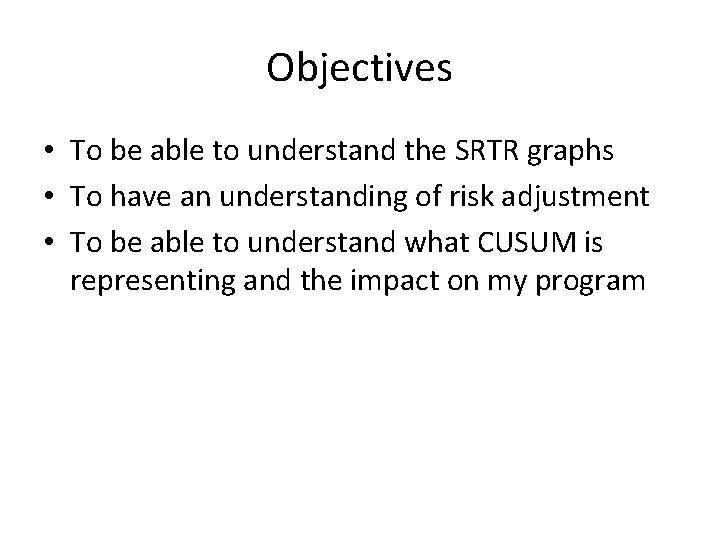 Objectives

• To be able to understand the SRTR graphs
• To have an understanding of risk adjustment
• To be able to understand what CUSUM is representing and the impact on my program